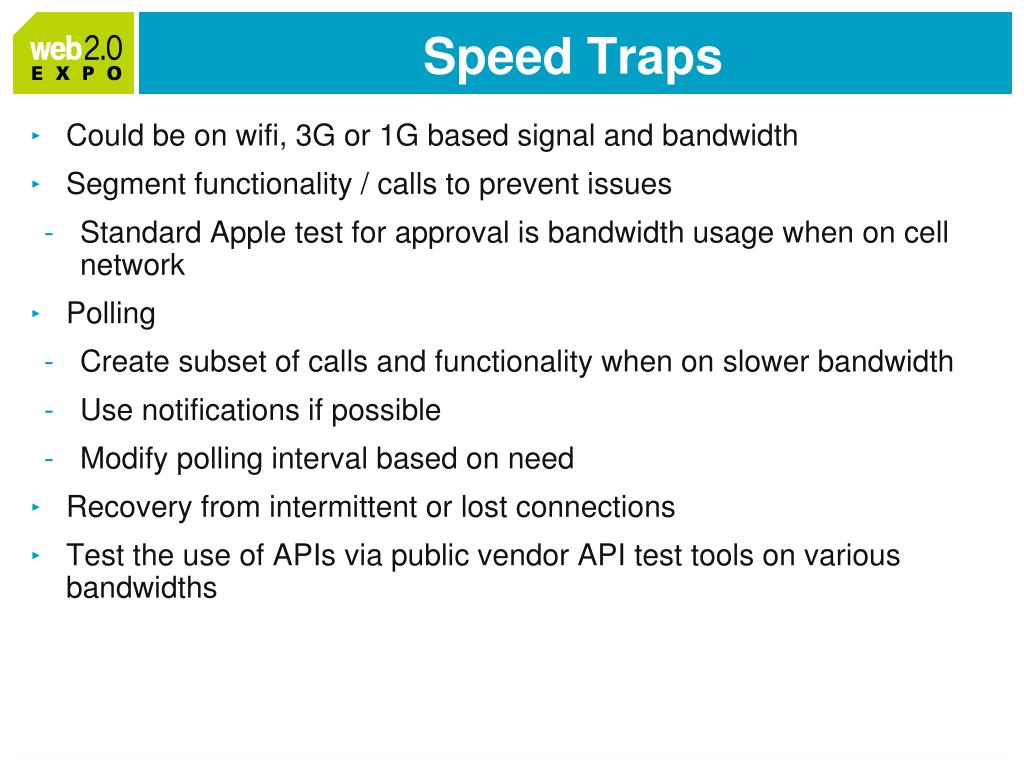 web2.0
EXPO

Speed Traps

‣ Could be on wifi, 3G or 1G based signal and bandwidth
‣ Segment functionality / calls to prevent issues
- Standard Apple test for approval is bandwidth usage when on cell network
‣ Polling
- Create subset of calls and functionality when on slower bandwidth
- Use notifications if possible
- Modify polling interval based on need
‣ Recovery from intermittent or lost connections
‣ Test the use of APIs via public vendor API test tools on various bandwidths